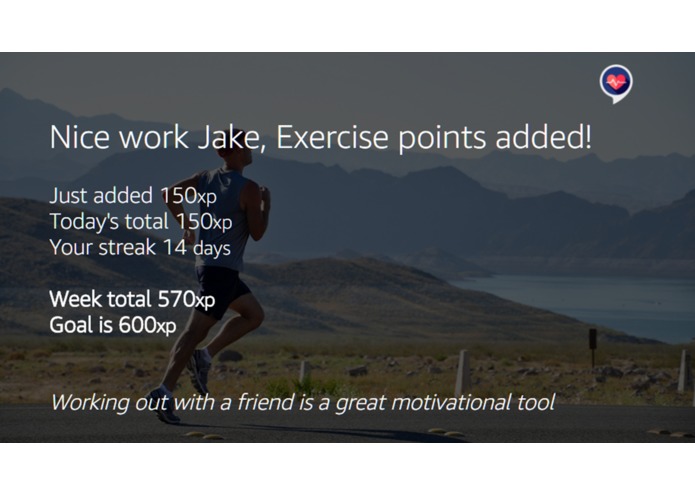 Nice work Jake, Exercise points added!

Just added 150xp
Today's total 150xp
Your streak 14 days

Week total 570xp
Goal is 600xp

Working out with a friend is a great motivational tool